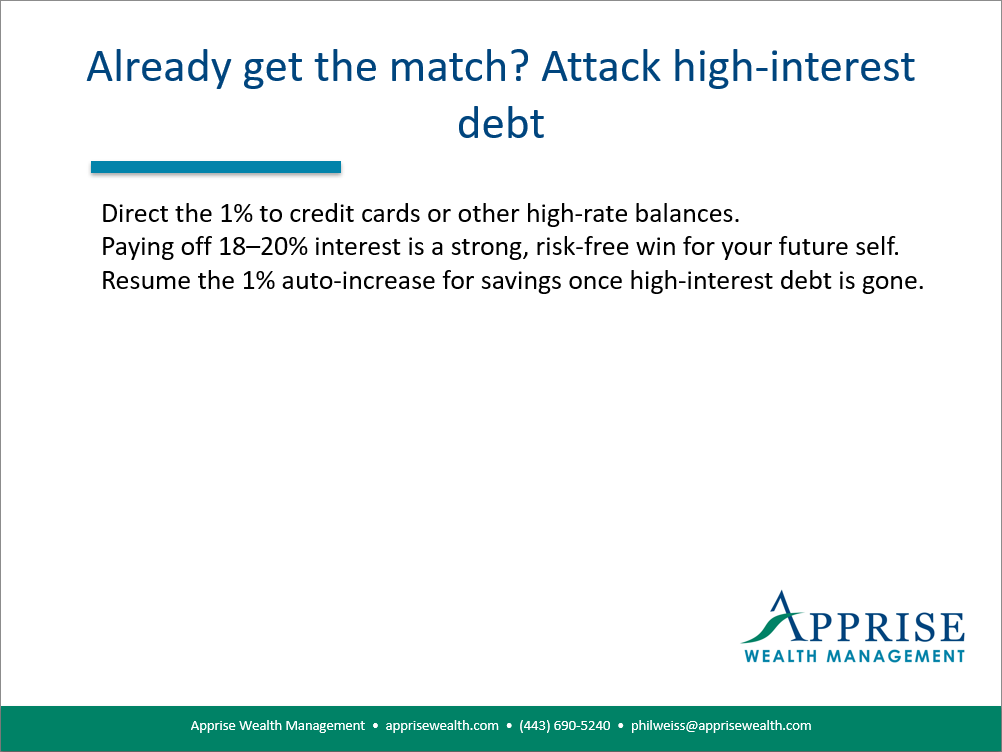 Already get the match? Attack high-interest debt

Direct the 1% to credit cards or other high-rate balances.
Paying off 18–20% interest is a strong, risk-free win for your future self.
Resume the 1% auto-increase for savings once high-interest debt is gone.

APPRISE
WEALTH MANAGEMENT

Apprise Wealth Management • apprisewealth.com • (443) 690-5240 • philweiss@apprisewealth.com